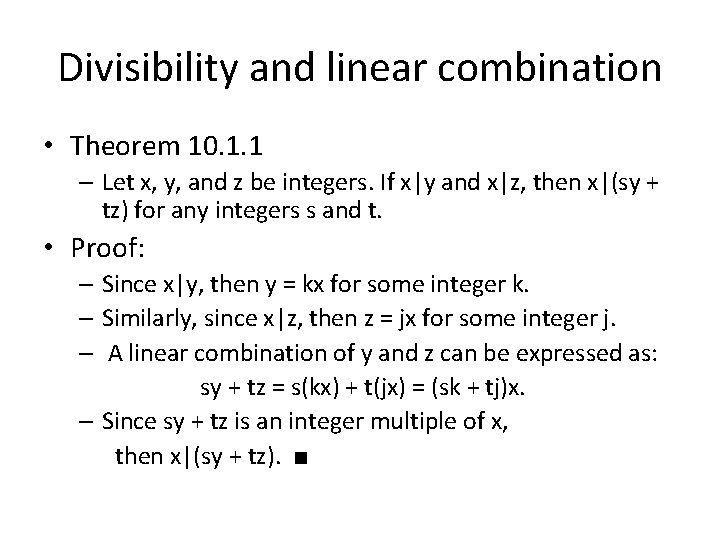 Divisibility and linear combination

• Theorem 10.1.1
  – Let x, y, and z be integers. If x|y and x|z, then x|(sy + tz) for any integers s and t.

• Proof:
  – Since x|y, then y = kx for some integer k.
  – Similarly, since x|z, then z = jx for some integer j.
  – A linear combination of y and z can be expressed as:
  sy + tz = s(kx) + t(jx) = (sk + tj)x.
  – Since sy + tz is an integer multiple of x, then x|(sy + tz). ■